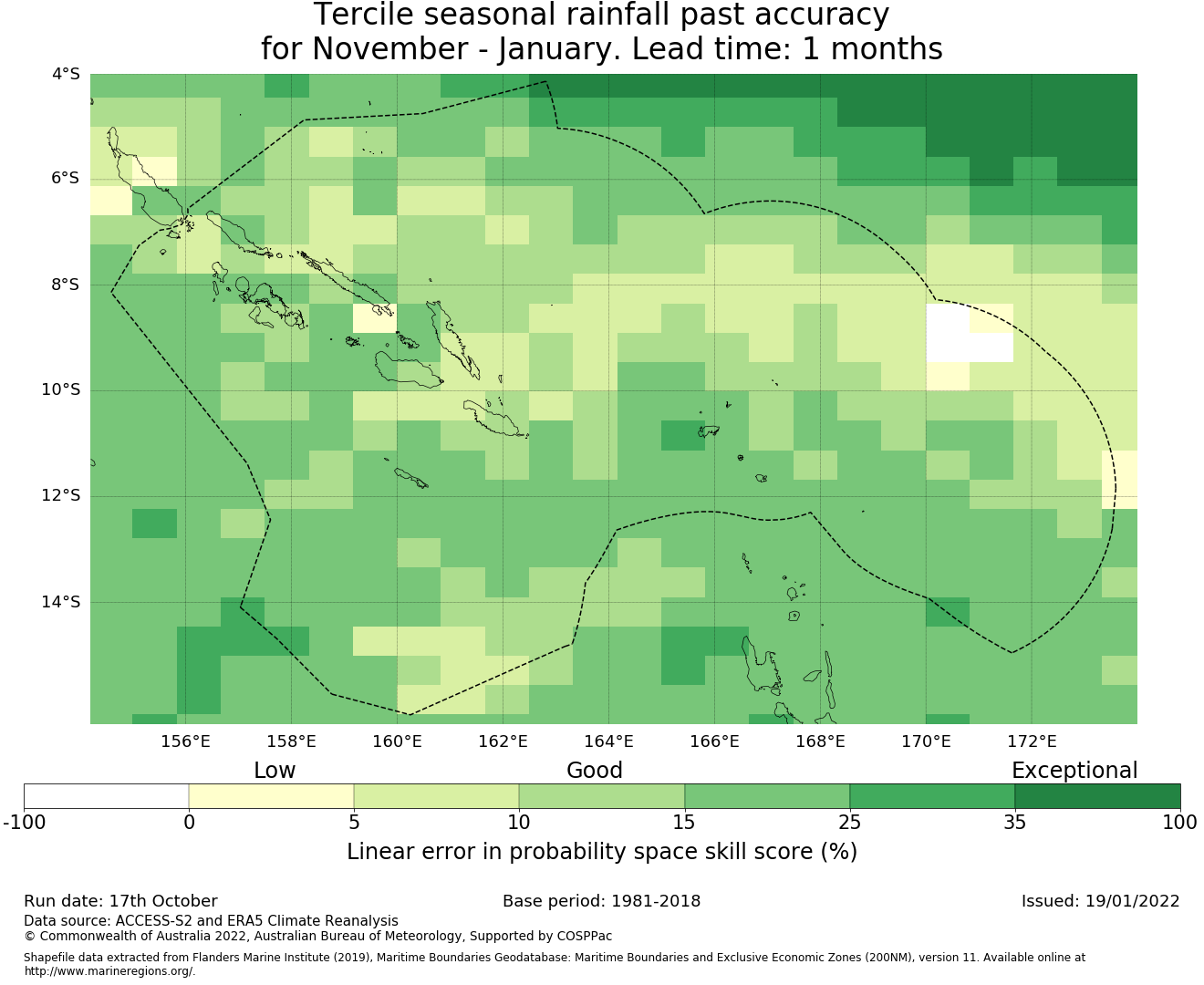 Tercile seasonal rainfall past accuracy
for November - January. Lead time: 1 months

4°S
6°S
8°S
10°S
12°S
14°S

156°E
158°E
160°E
162°E
164°E
166°E
168°E
170°E
172°E

Low
Good
Exceptional

-100
0
5
10
15
25
35
100

Linear error in probability space skill score (%)

Run date: 17th October
Base period: 1981-2018
Issued: 19/01/2022

Data source: ACCESS-S2 and ERA5 Climate Reanalysis
© Commonwealth of Australia 2022, Australian Bureau of Meteorology, Supported by COSPPac

Shapefile data extracted from Flanders Marine Institute (2019), Maritime Boundaries Geodatabase: Maritime Boundaries and Exclusive Economic Zones (200NM), version 11. Available online at http://www.marineregions.org/.